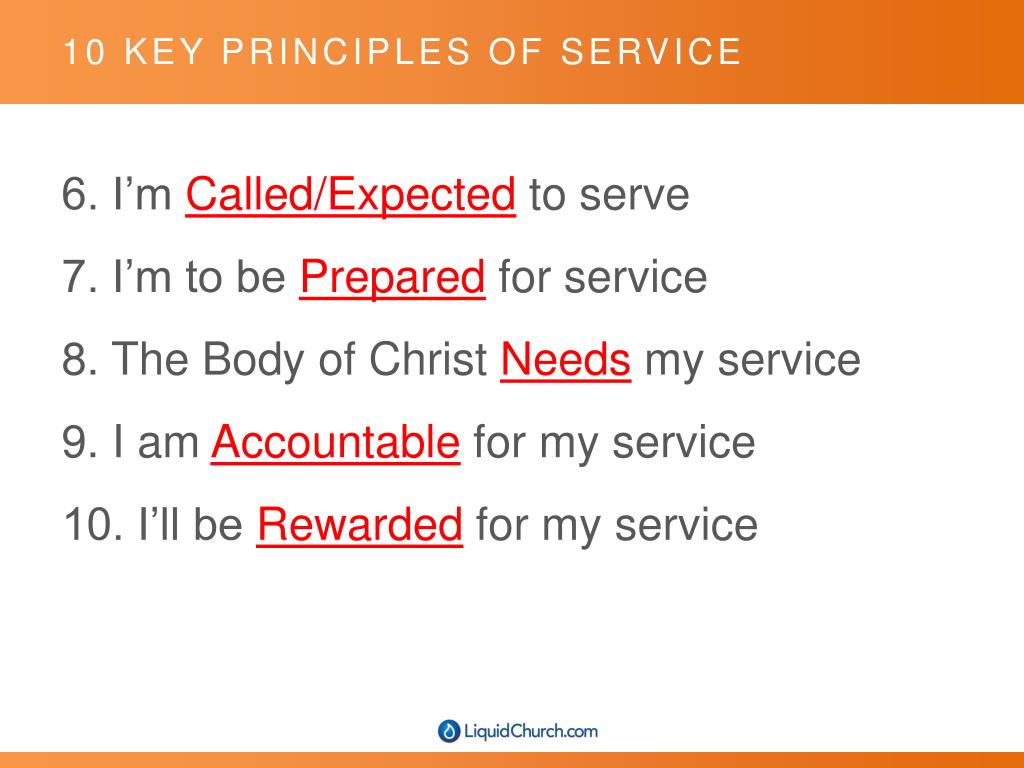 10 KEY PRINCIPLES OF SERVICE

6. I’m Called/Expected to serve

7. I’m to be Prepared for service

8. The Body of Christ Needs my service

9. I am Accountable for my service

10. I’ll be Rewarded for my service

LiquidChurch.com